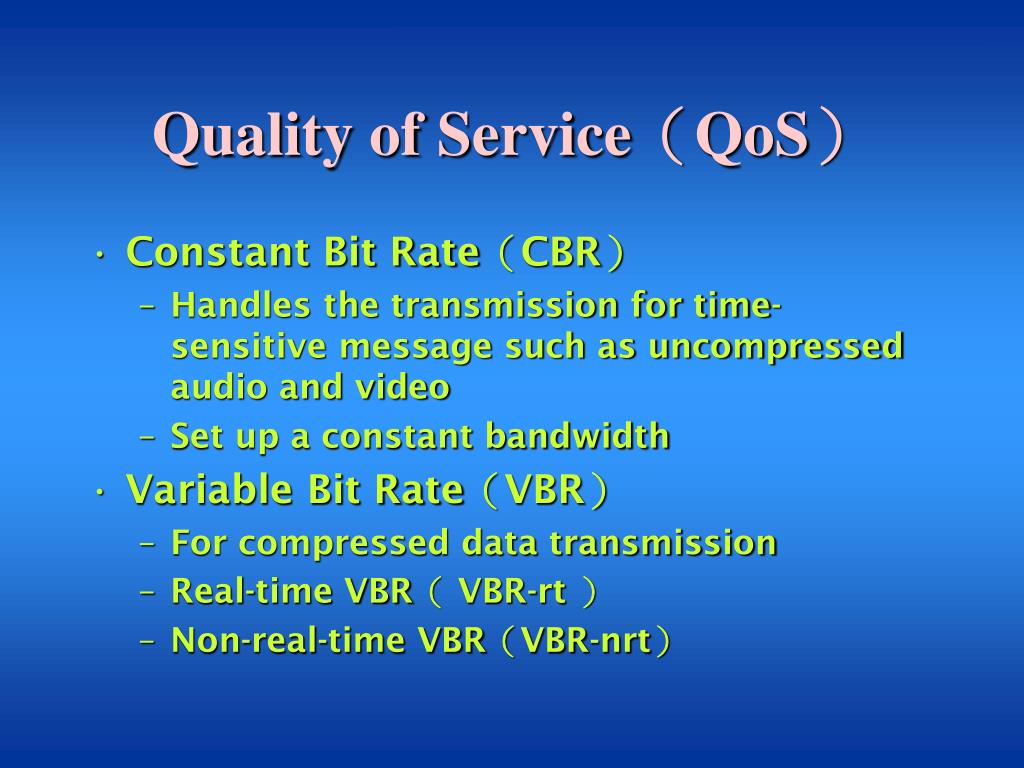 Quality of Service（QoS）

· Constant Bit Rate（CBR）
– Handles the transmission for time-sensitive message such as uncompressed audio and video
– Set up a constant bandwidth
· Variable Bit Rate（VBR）
– For compressed data transmission
– Real-time VBR（ VBR-rt ）
– Non-real-time VBR（VBR-nrt）